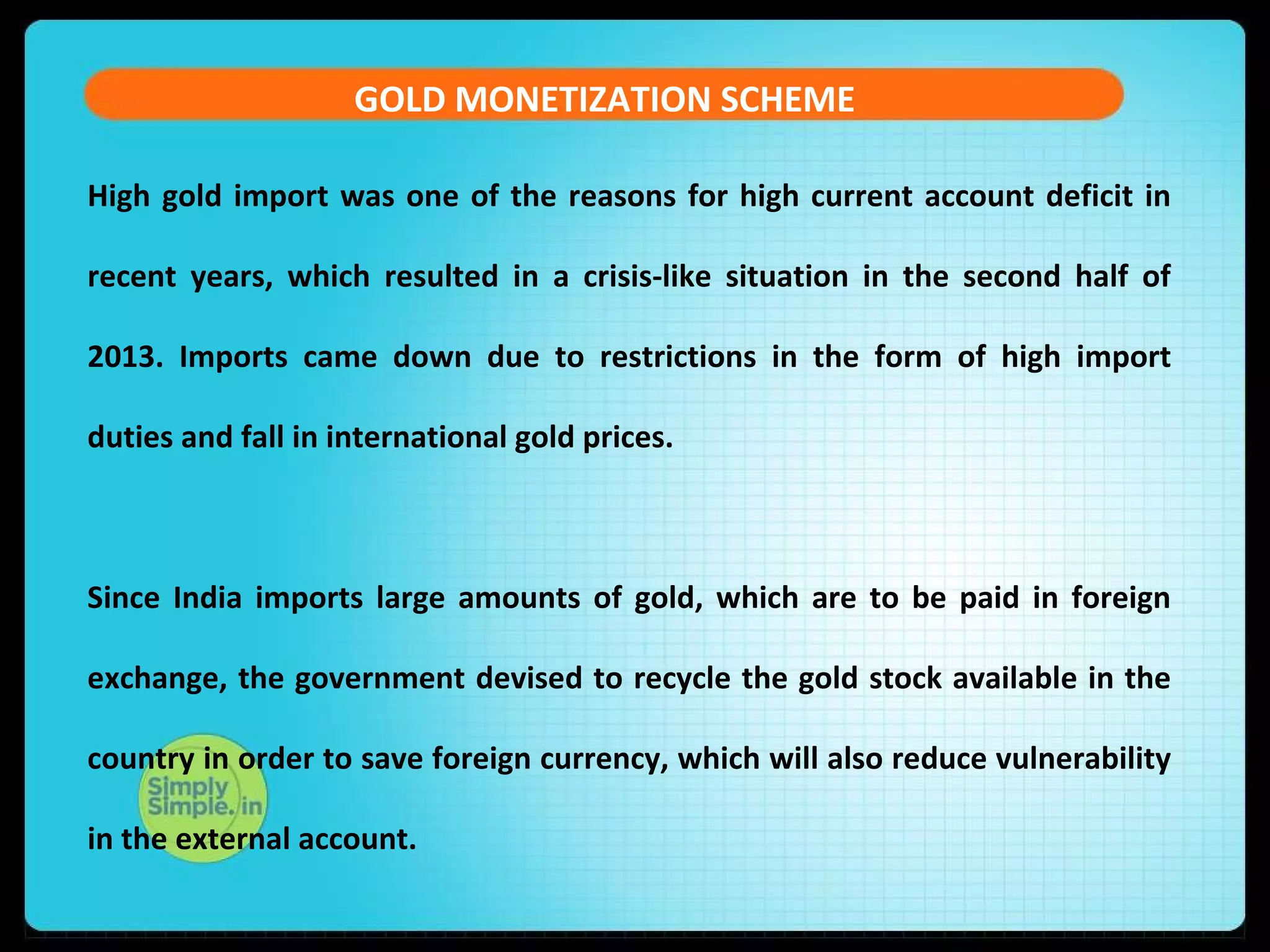 GOLD MONETIZATION SCHEME

High gold import was one of the reasons for high current account deficit in recent years, which resulted in a crisis-like situation in the second half of 2013. Imports came down due to restrictions in the form of high import duties and fall in international gold prices.

Since India imports large amounts of gold, which are to be paid in foreign exchange, the government devised to recycle the gold stock available in the country in order to save foreign currency, which will also reduce vulnerability in the external account.

Simply Simple.in